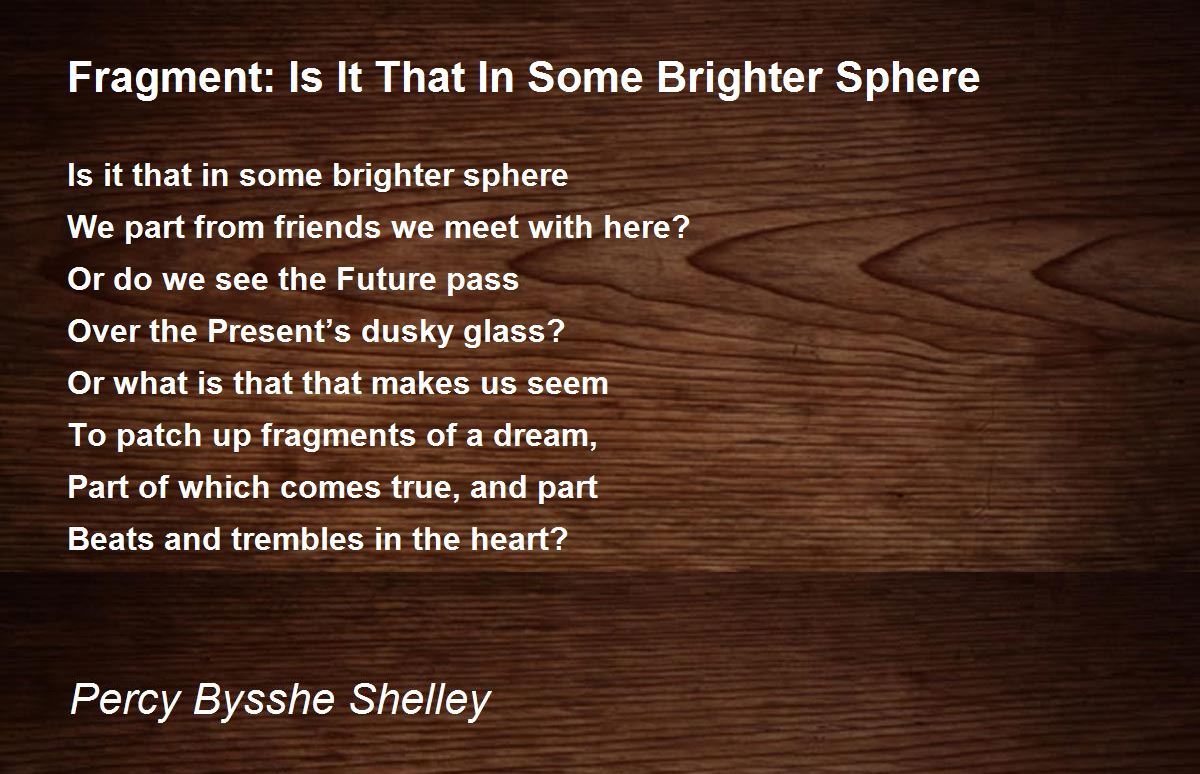 Fragment: Is It That In Some Brighter Sphere

Is it that in some brighter sphere
We part from friends we meet with here?
Or do we see the Future pass
Over the Present’s dusky glass?
Or what is that that makes us seem
To patch up fragments of a dream,
Part of which comes true, and part
Beats and trembles in the heart?

Percy Bysshe Shelley